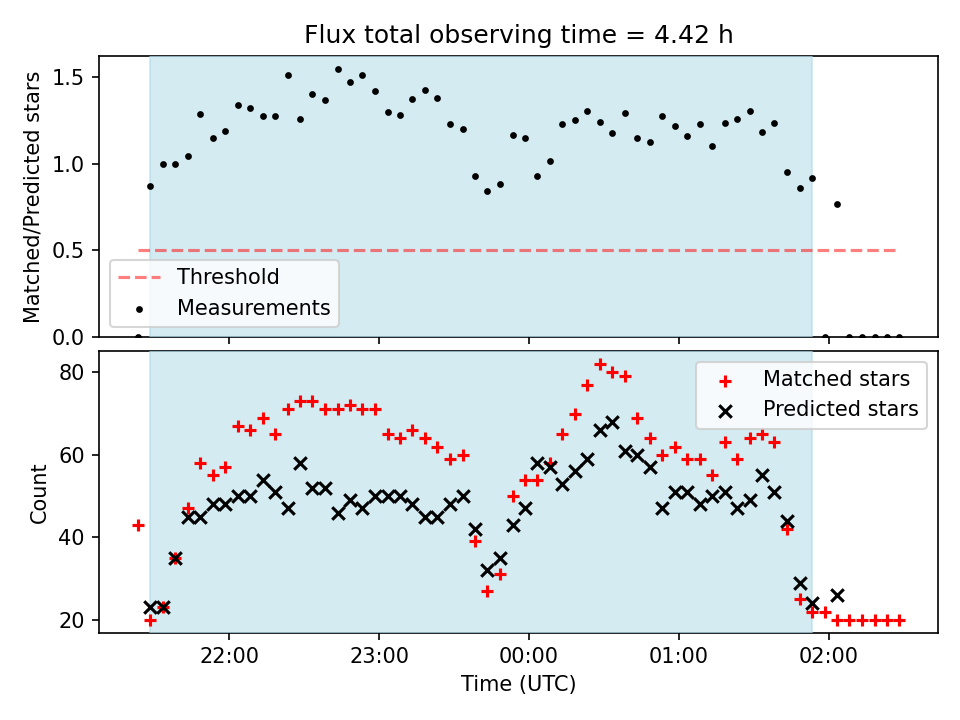 Flux total observing time = 4.42 h

Matched/Predicted stars

1.5
1.0
0.5
0.0

Threshold
Measurements

Count

80
60
40
20

Matched stars
Predicted stars

22:00
23:00
00:00
01:00
02:00

Time (UTC)